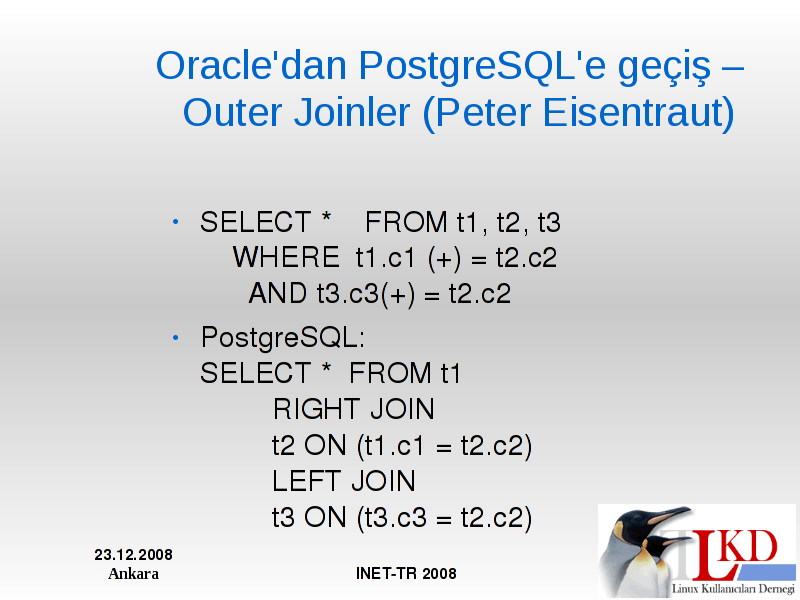 Oracle'dan PostgreSQL'e geçiş – Outer Joinler (Peter Eisentraut)

• SELECT * FROM t1, t2, t3
WHERE t1.c1 (+) = t2.c2
AND t3.c3(+) = t2.c2

• PostgreSQL:
SELECT * FROM t1
RIGHT JOIN
t2 ON (t1.c1 = t2.c2)
LEFT JOIN
t3 ON (t3.c3 = t2.c2)

23.12.2008
Ankara

INET-TR 2008

LKD
Linux Kullanıcıları Derneği